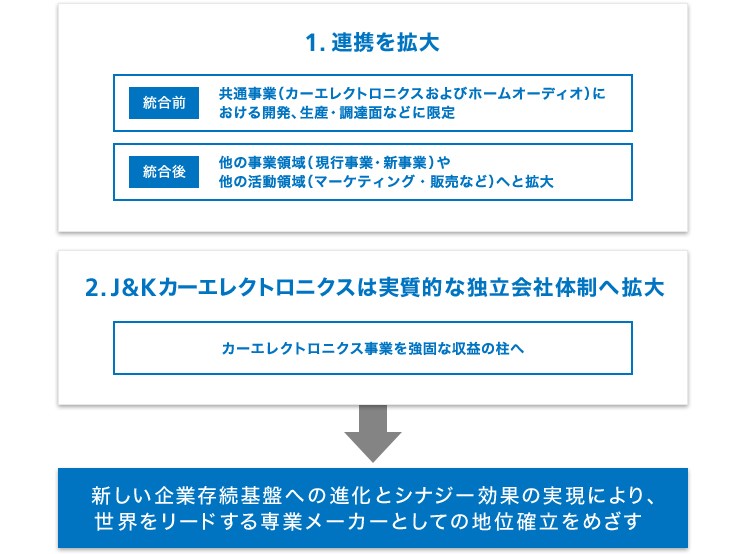 1. 連携を拡大

統合前

共通事業(カーエレクトロニクスおよびホームオーディオ)における開発、生産・調達面などに限定

統合後

他の事業領域(現行事業・新事業)や他の活動領域(マーケティング・販売など)へと拡大

2. J&Kカーエレクトロニクスは実質的な独立会社体制へ拡大

カーエレクトロニクス事業を強固な収益の柱へ

新しい企業存続基盤への進化とシナジー効果の実現により、世界をリードする専業メーカーとしての地位確立をめざす